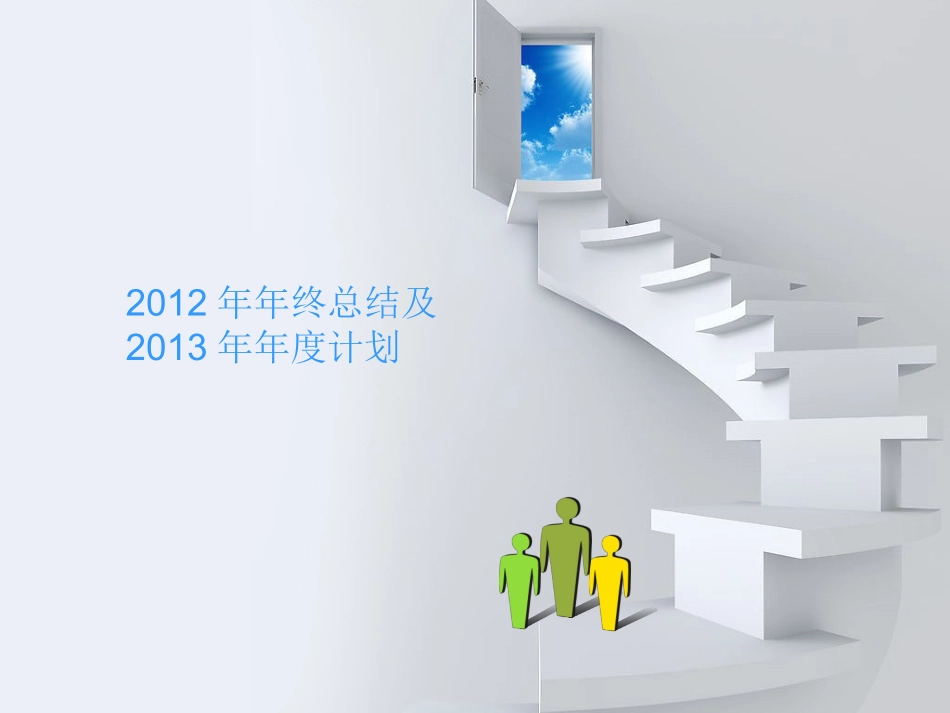 2012 年年终总结及
2013 年年度计划